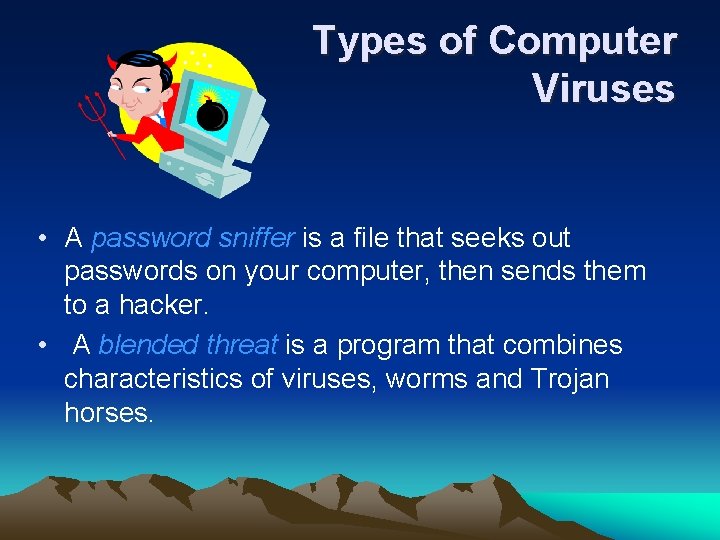 Types of Computer Viruses

• A password sniffer is a file that seeks out passwords on your computer, then sends them to a hacker.
• A blended threat is a program that combines characteristics of viruses, worms and Trojan horses.